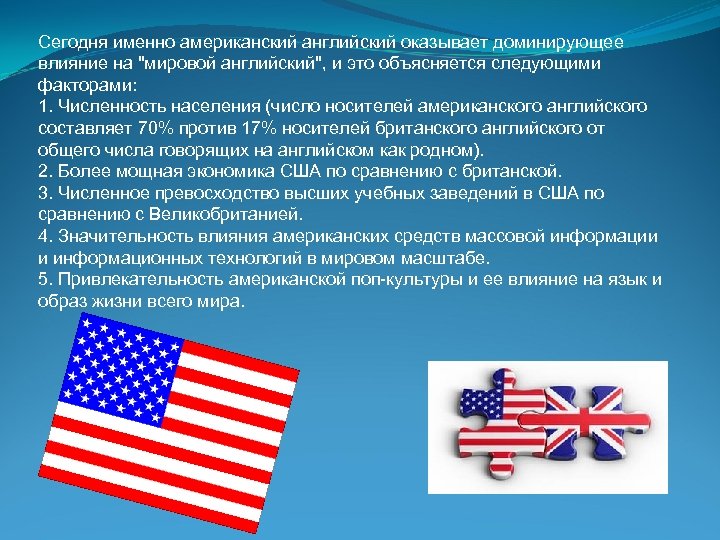 Сегодня именно американский английский оказывает доминирующее влияние на "мировой английский", и это объясняется следующими факторами:
1. Численность населения (число носителей американского английского составляет 70% против 17% носителей британского английского от общего числа говорящих на английском как родном).
2. Более мощная экономика США по сравнению с британской.
3. Численное превосходство высших учебных заведений в США по сравнению с Великобританией.
4. Значительность влияния американских средств массовой информации и информационных технологий в мировом масштабе.
5. Привлекательность американской поп-культуры и ее влияние на язык и образ жизни всего мира.